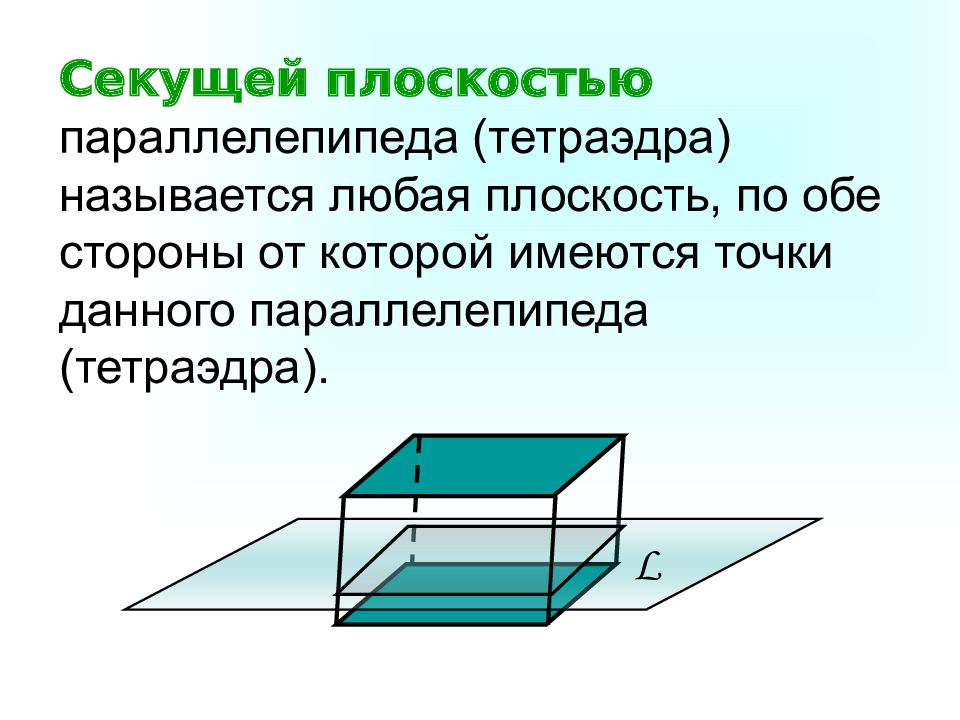 Секущей плоскостью параллелепипеда (тетраэдра) называется любая плоскость, по обе стороны от которой имеются точки данного параллелепипеда (тетраэдра).

$\mathcal{L}$